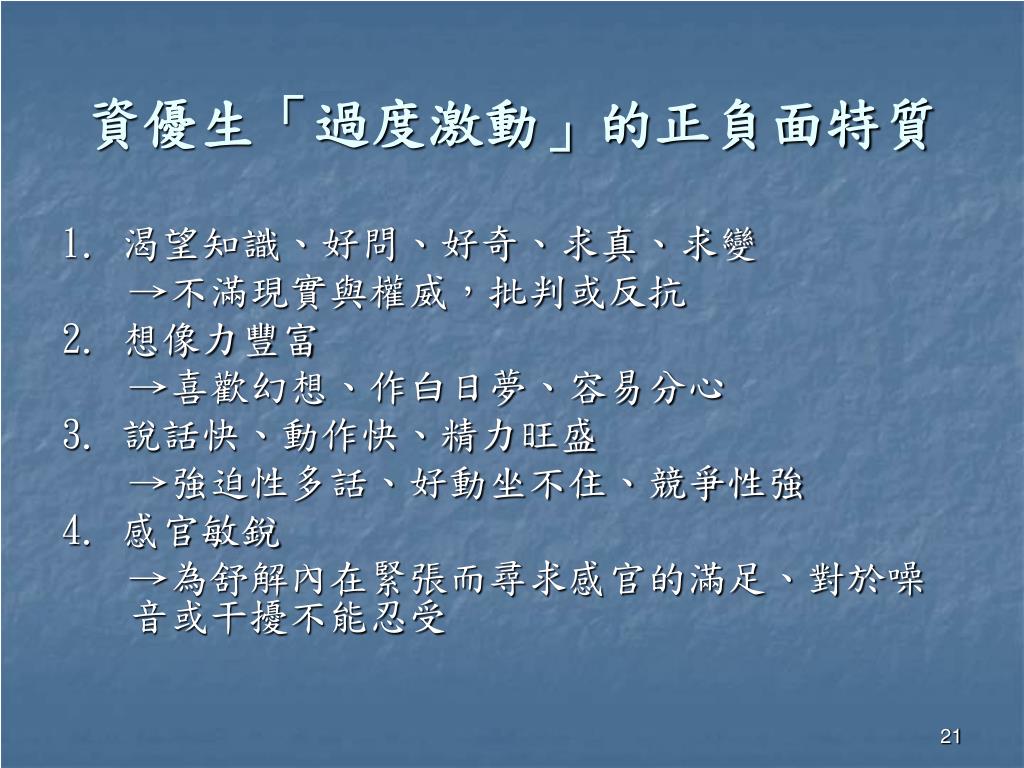 資優生「過度激動」的正負面特質

1. 渴望知識、好問、好奇、求真、求變
→不滿現實與權威，批判或反抗
2. 想像力豐富
→喜歡幻想、作白日夢、容易分心
3. 說話快、動作快、精力旺盛
→強迫性多話、好動坐不住、競爭性強
4. 感官敏銳
→為舒解內在緊張而尋求感官的滿足、對於噪音或干擾不能忍受

21